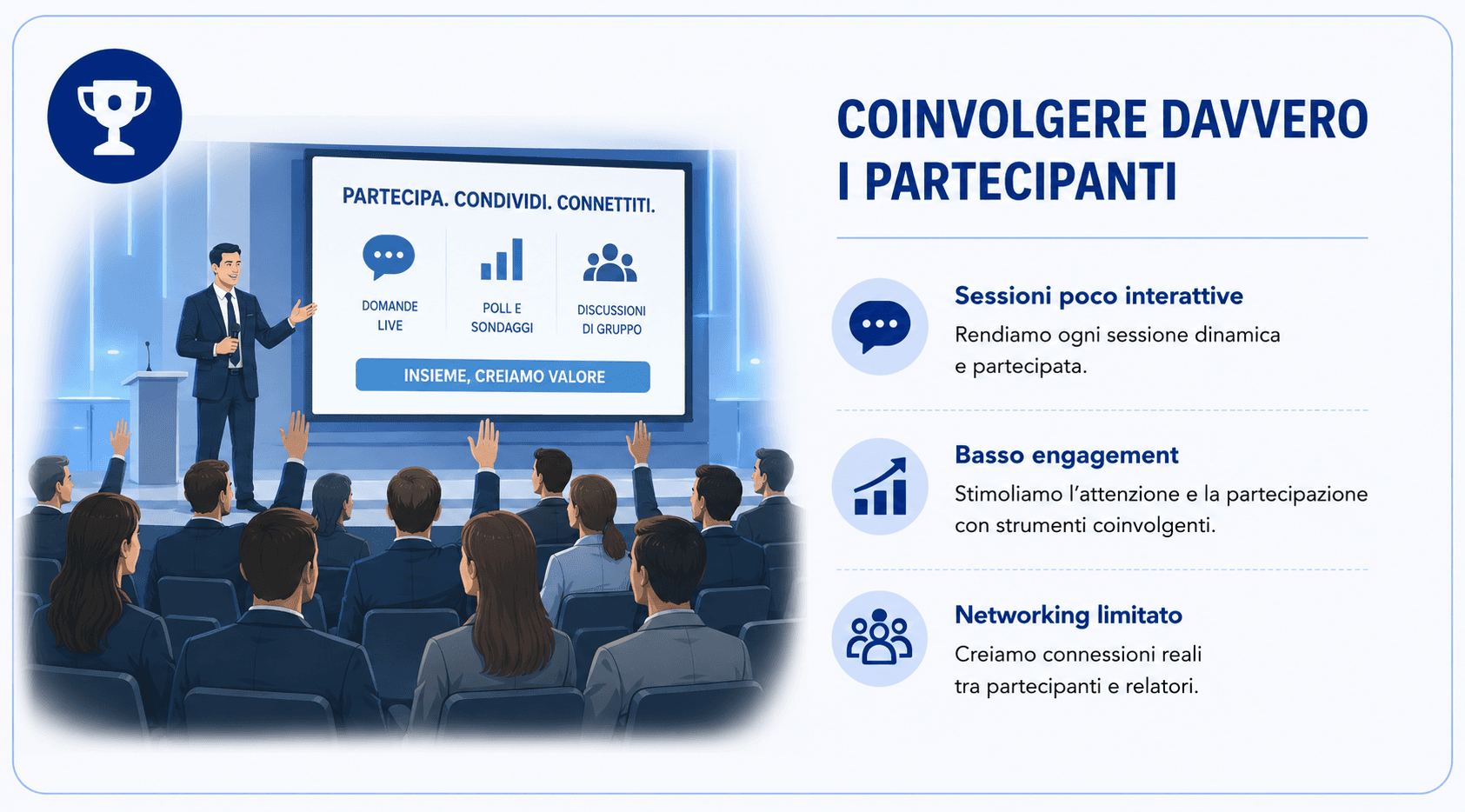 PARTECIPA. CONDIVIDI. CONNETTITI.

DOMANDE LIVE

POLL E SONDAGGI

DISCUSSIONI DI GRUPPO

INSIEME, CREIAMO VALORE

COINVOLGERE DAVVERO I PARTECIPANTI

Sessioni poco interattive
Rendiamo ogni sessione dinamica e partecipata.

Basso engagement
Stimoliamo l'attenzione e la partecipazione con strumenti coinvolgenti.

Networking limitato
Creiamo connessioni reali tra partecipanti e relatori.